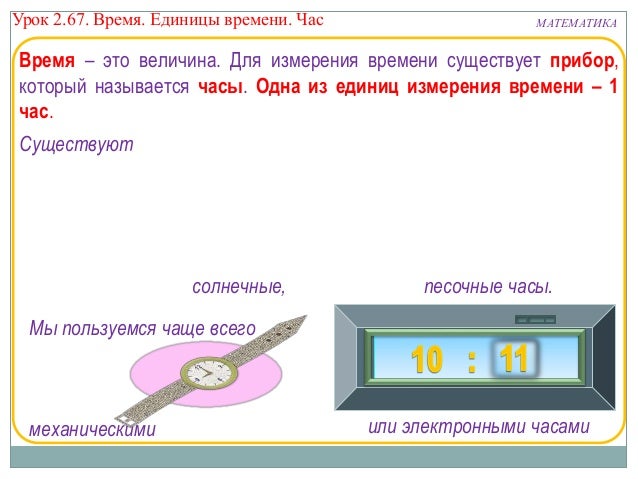 Урок 2.67. Время. Единицы времени. Час

МАТЕМАТИКА

Время – это величина. Для измерения времени существует прибор, который называется часы. Одна из единиц измерения времени – 1 час.

Существуют

солнечные,

песочные часы.

Мы пользуемся чаще всего

10 : 11

механическими

или электронными часами